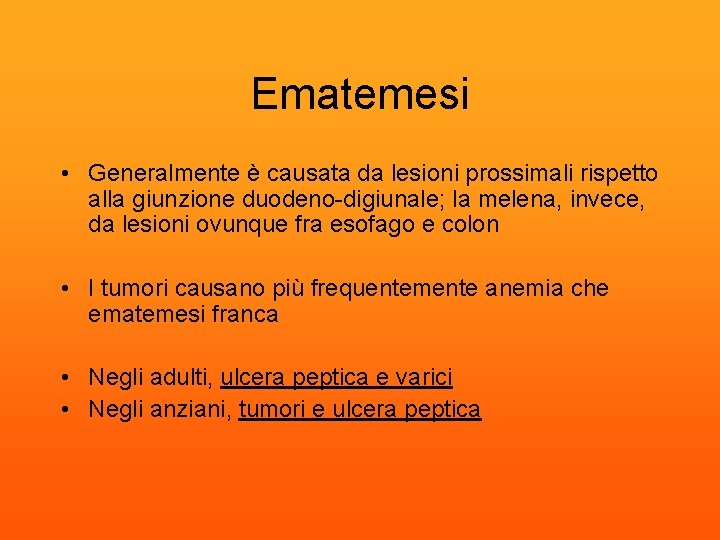 Ematemesi

• Generalmente è causata da lesioni prossimali rispetto alla giunzione duodeno-digiunale; la melena, invece, da lesioni ovunque fra esofago e colon

• I tumori causano più frequentemente anemia che ematemesi franca

• Negli adulti, ulcera peptica e varici
• Negli anziani, tumori e ulcera peptica